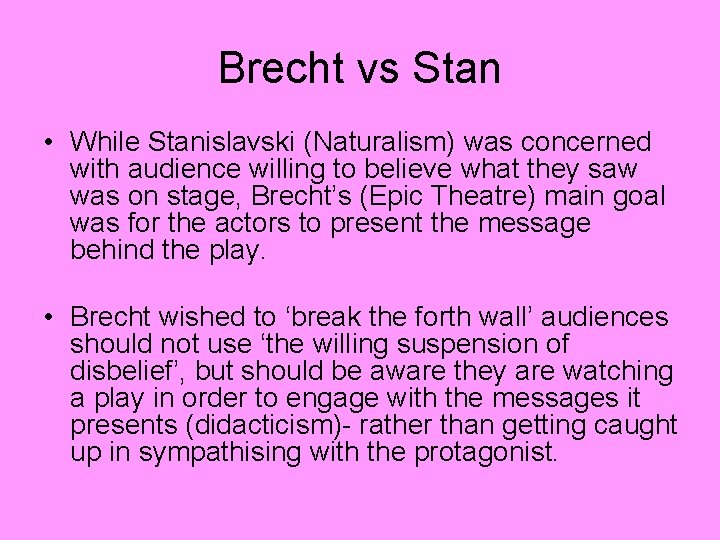 Brecht vs Stan

• While Stanislavski (Naturalism) was concerned with audience willing to believe what they saw was on stage, Brecht's (Epic Theatre) main goal was for the actors to present the message behind the play.

• Brecht wished to 'break the forth wall' audiences should not use 'the willing suspension of disbelief', but should be aware they are watching a play in order to engage with the messages it presents (didacticism)- rather than getting caught up in sympathising with the protagonist.